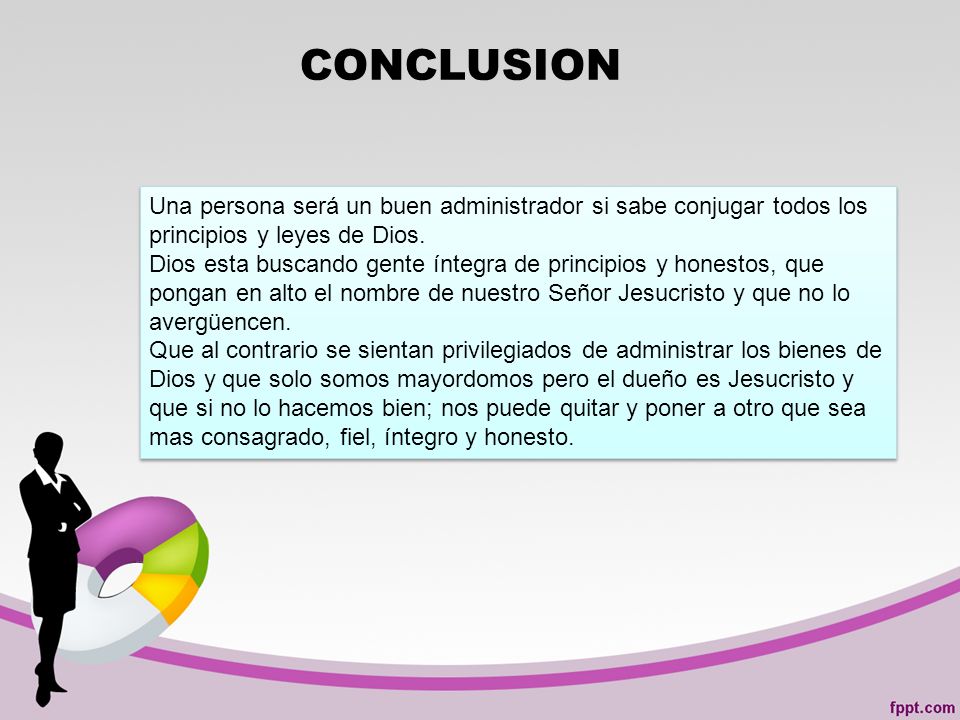 CONCLUSION

Una persona será un buen administrador si sabe conjugar todos los principios y leyes de Dios.
Dios esta buscando gente íntegra de principios y honestos, que pongan en alto el nombre de nuestro Señor Jesucristo y que no lo avergüencen.
Que al contrario se sientan privilegiados de administrar los bienes de Dios y que solo somos mayordomos pero el dueño es Jesucristo y que si no lo hacemos bien; nos puede quitar y poner a otro que sea mas consagrado, fiel, íntegro y honesto.

fppt.com